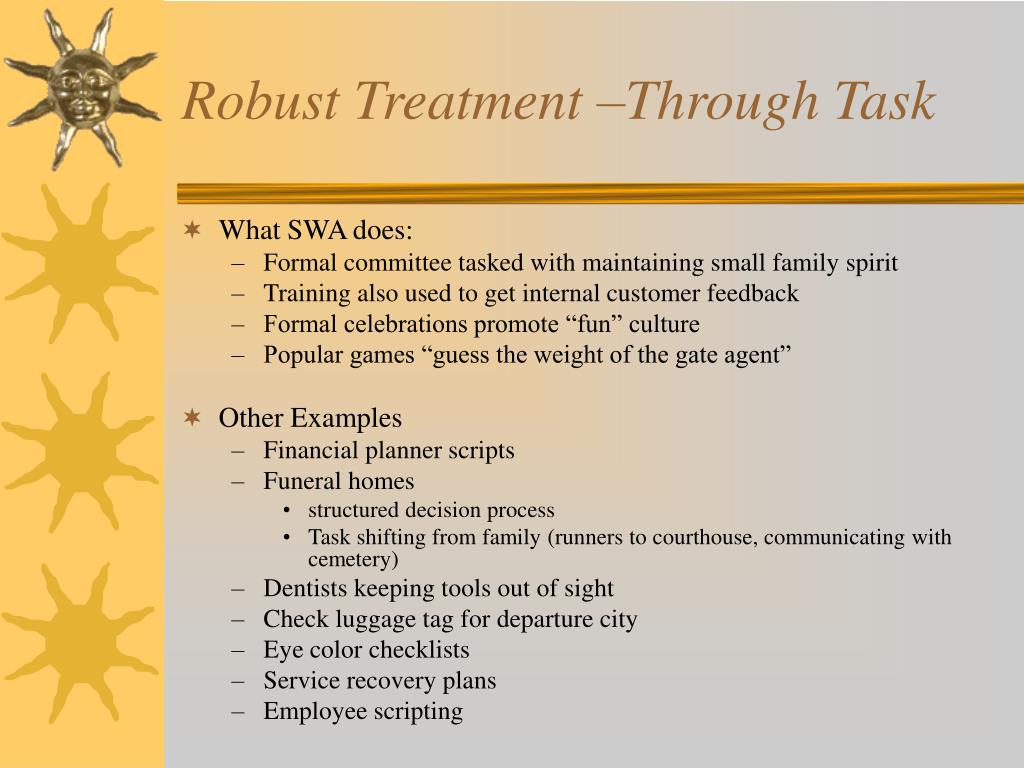 Robust Treatment –Through Task

✶ What SWA does:
– Formal committee tasked with maintaining small family spirit
– Training also used to get internal customer feedback
– Formal celebrations promote “fun” culture
– Popular games “guess the weight of the gate agent”

✶ Other Examples
– Financial planner scripts
– Funeral homes
• structured decision process
• Task shifting from family (runners to courthouse, communicating with cemetery)
– Dentists keeping tools out of sight
– Check luggage tag for departure city
– Eye color checklists
– Service recovery plans
– Employee scripting